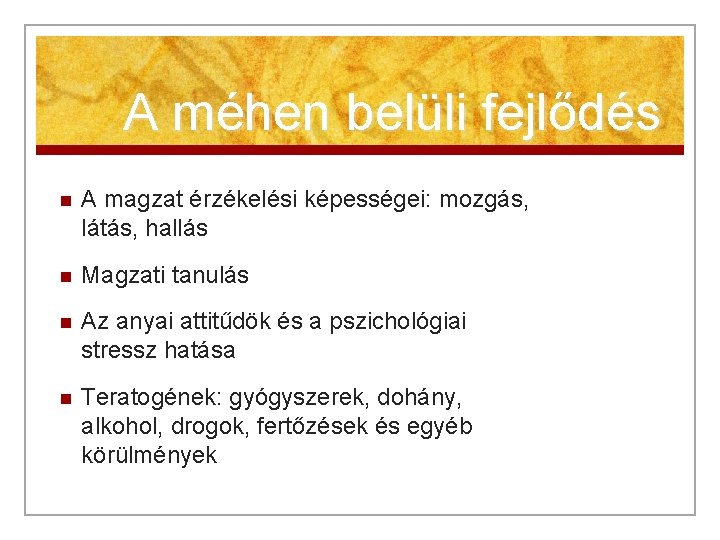 A méhen belüli fejlődés

- A magzat érzékelési képességei: mozgás, látás, hallás
- Magzati tanulás
- Az anyai attitűdök és a pszichológiai stressz hatása
- Teratogének: gyógyszerek, dohány, alkohol, drogok, fertőzések és egyéb körülmények